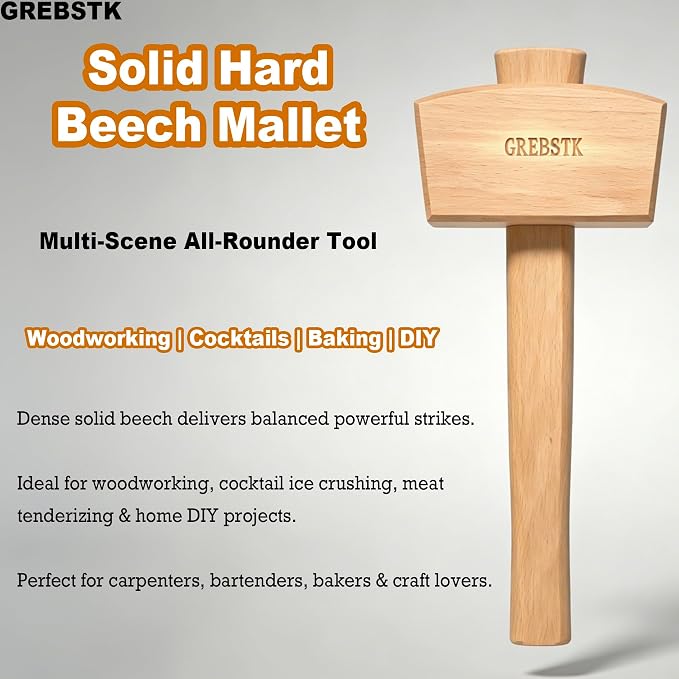 GREBSTK

Solid Hard Beech Mallet

GREBSTK

Multi-Scene All-Rounder Tool

Woodworking | Cocktails | Baking | DIY

Dense solid beech delivers balanced powerful strikes.

Ideal for woodworking, cocktail ice crushing, meat tenderizing & home DIY projects.

Perfect for carpenters, bartenders, bakers & craft lovers.